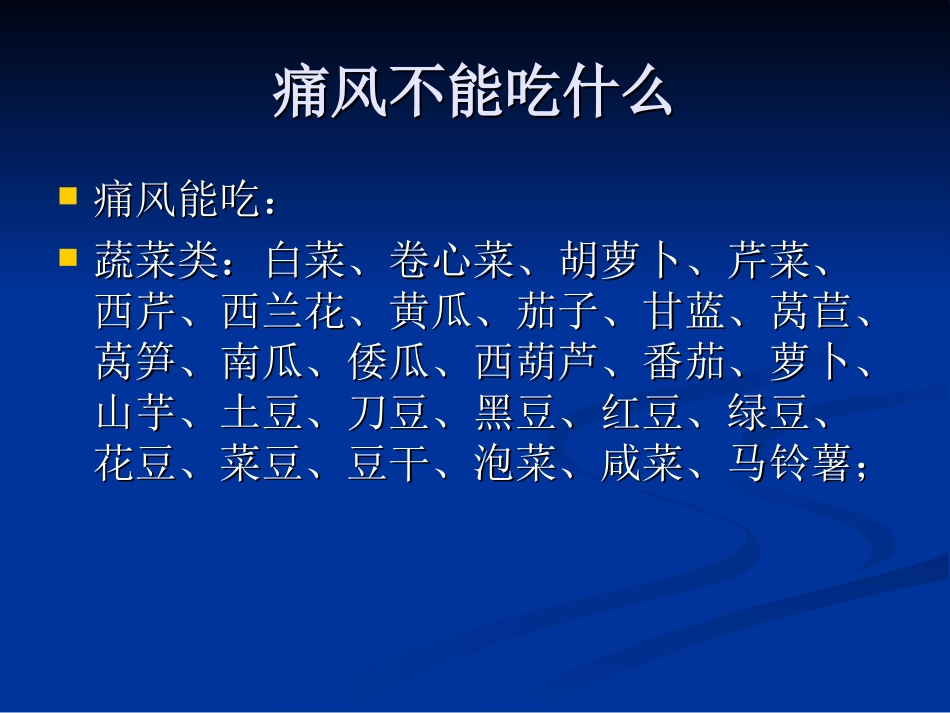 痛风不能吃什么

痛风能吃：

蔬菜类：白菜、卷心菜、胡萝卜、芹菜、西芹、西兰花、黄瓜、茄子、甘蓝、莴苣、莴笋、南瓜、倭瓜、西葫芦、番茄、萝卜、山芋、土豆、刀豆、黑豆、红豆、绿豆、花豆、菜豆、豆干、泡菜、咸菜、马铃薯；